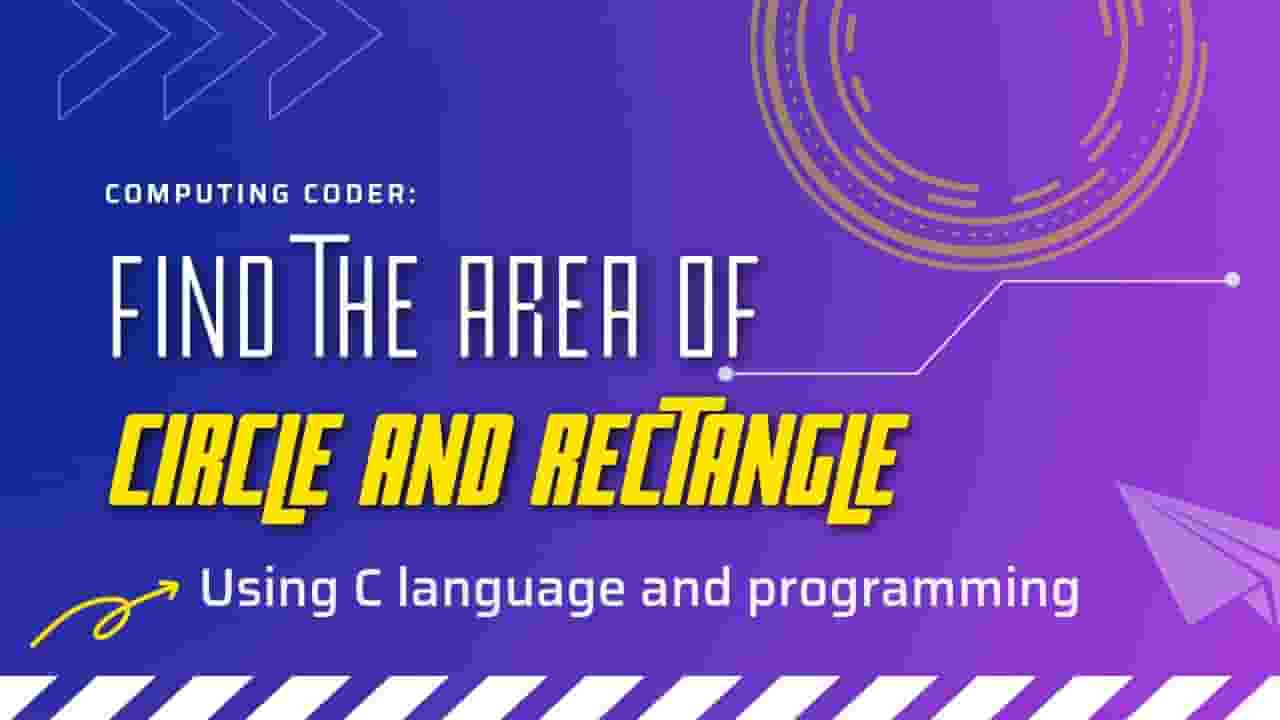 COMPUTING CODER:

FIND THE AREA OF

CIRCLE AND RECTANGLE

Using C language and programming